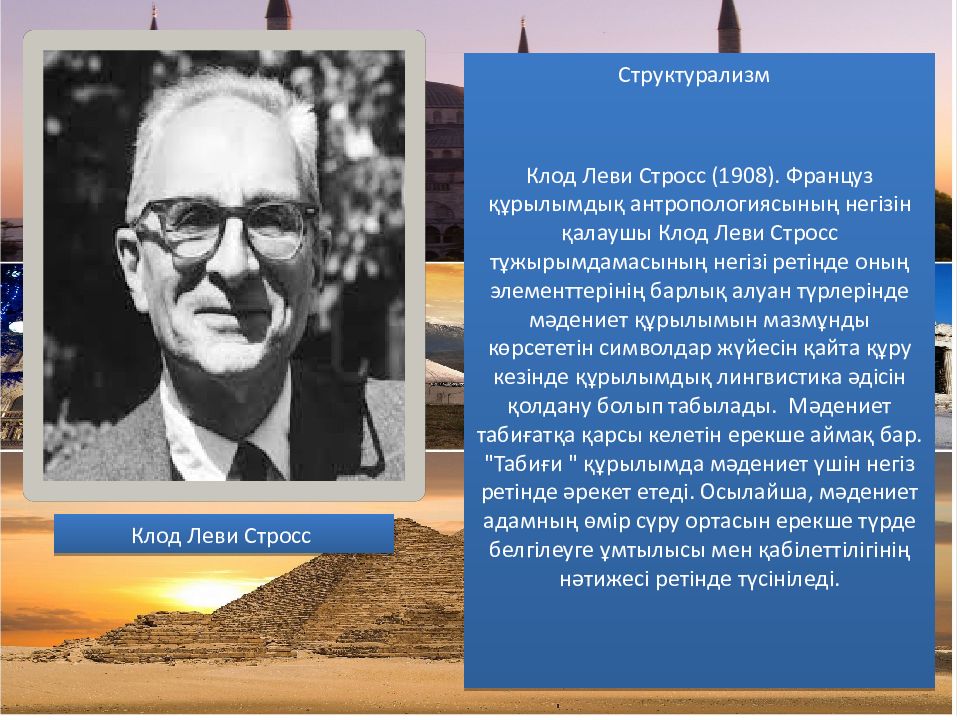 Клод Леви Стросс

Структурализм

Клод Леви Стросс (1908). Француз құрылымдық антропологиясының негізін қалаушы Клод Леви Стросс тұжырымдамасының негізі ретінде оның элементтерінің барлық алуан түрлерінде мәдениет құрылымын мазмұнды көрсететін символдар жүйесін қайта құру кезінде құрылымдық лингвистика әдісін қолдану болып табылады. Мәдениет табиғатқа қарсы келетін ерекше аймақ бар. "Табиғи " құрылымда мәдениет үшін негіз ретінде әрекет етеді. Осылайша, мәдениет адамның өмір сүру ортасын ерекше түрде белгілеуге ұмтылысы мен қабілеттілігінің нәтижесі ретінде түсініледі.